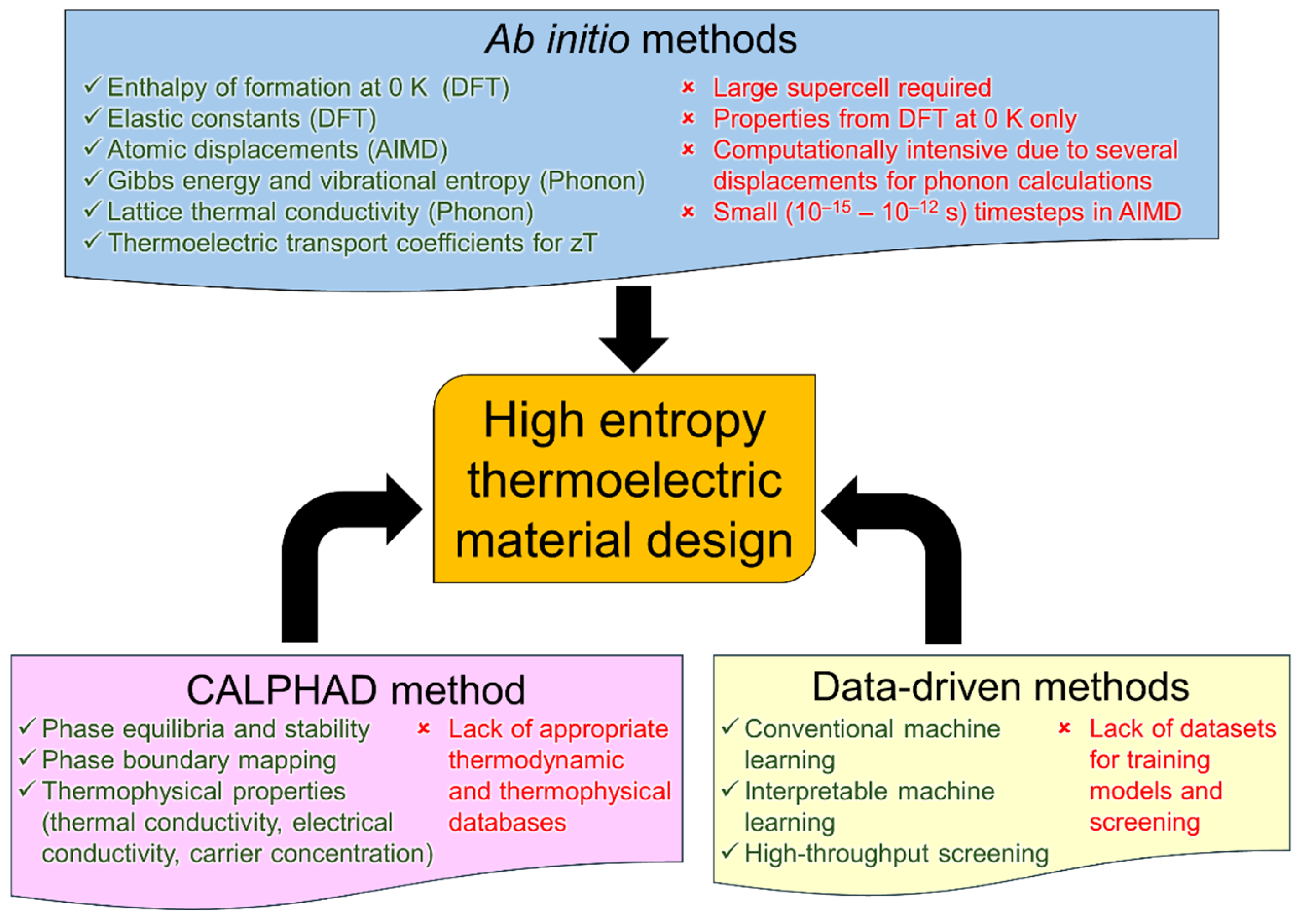 Ab initio methods

✓ Enthalpy of formation at 0 K (DFT)
✓ Elastic constants (DFT)
✓ Atomic displacements (AIMD)
✓ Gibbs energy and vibrational entropy (Phonon)
✓ Lattice thermal conductivity (Phonon)
✓ Thermoelectric transport coefficients for zT

× Large supercell required
× Properties from DFT at 0 K only
× Computationally intensive due to several displacements for phonon calculations
× Small ($10^{-15}$ – $10^{-12}$ s) timesteps in AIMD

High entropy thermoelectric material design

CALPHAD method

✓ Phase equilibria and stability
✓ Phase boundary mapping
✓ Thermophysical properties (thermal conductivity, electrical conductivity, carrier concentration)

× Lack of appropriate thermodynamic and thermophysical databases

Data-driven methods

✓ Conventional machine learning
✓ Interpretable machine learning
✓ High-throughput screening

× Lack of datasets for training models and screening